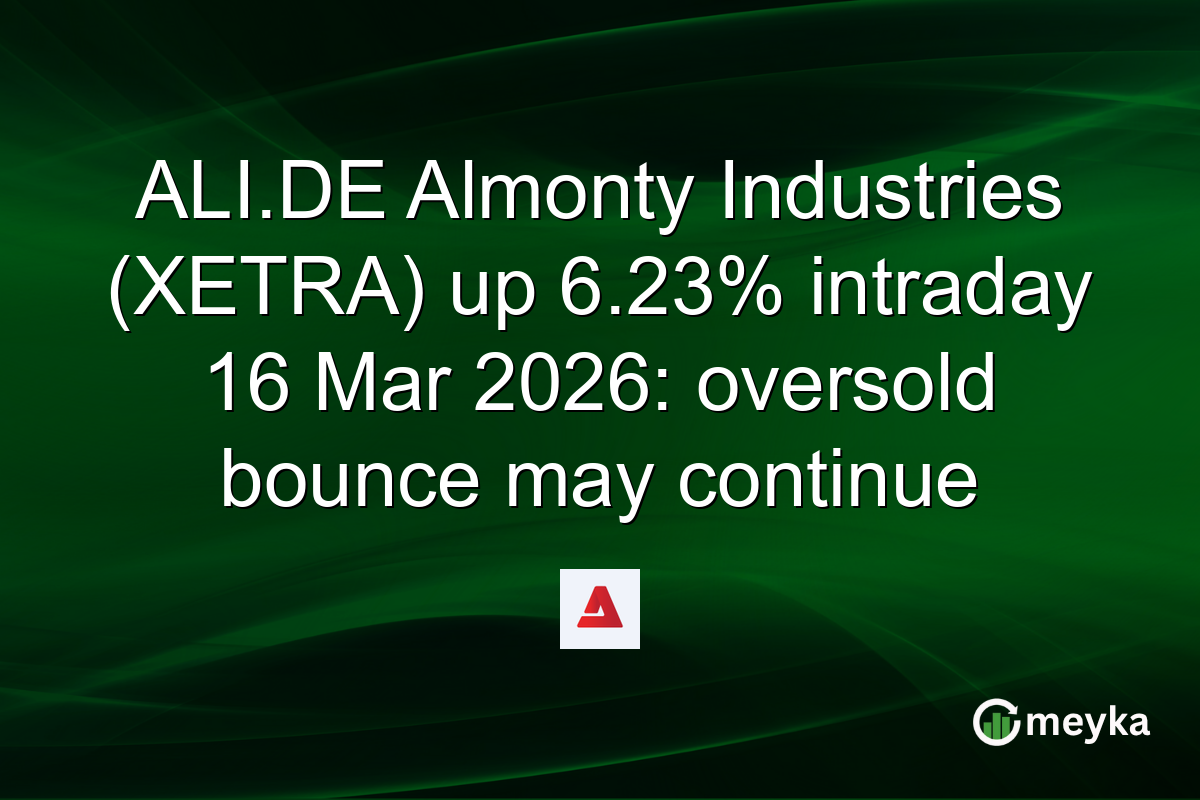 ALI.DE Almonty Industries (XETRA) up 6.23% intraday 16 Mar 2026: oversold bounce may continue

meyka